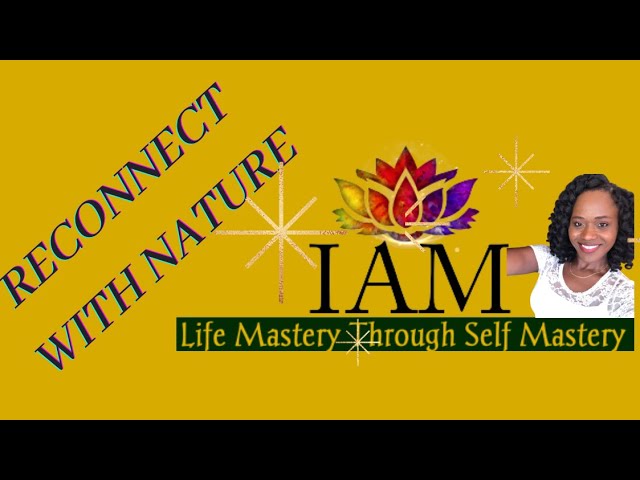 RECONNECT
WITH NATURE

IAM

Life Mastery Through Self Mastery